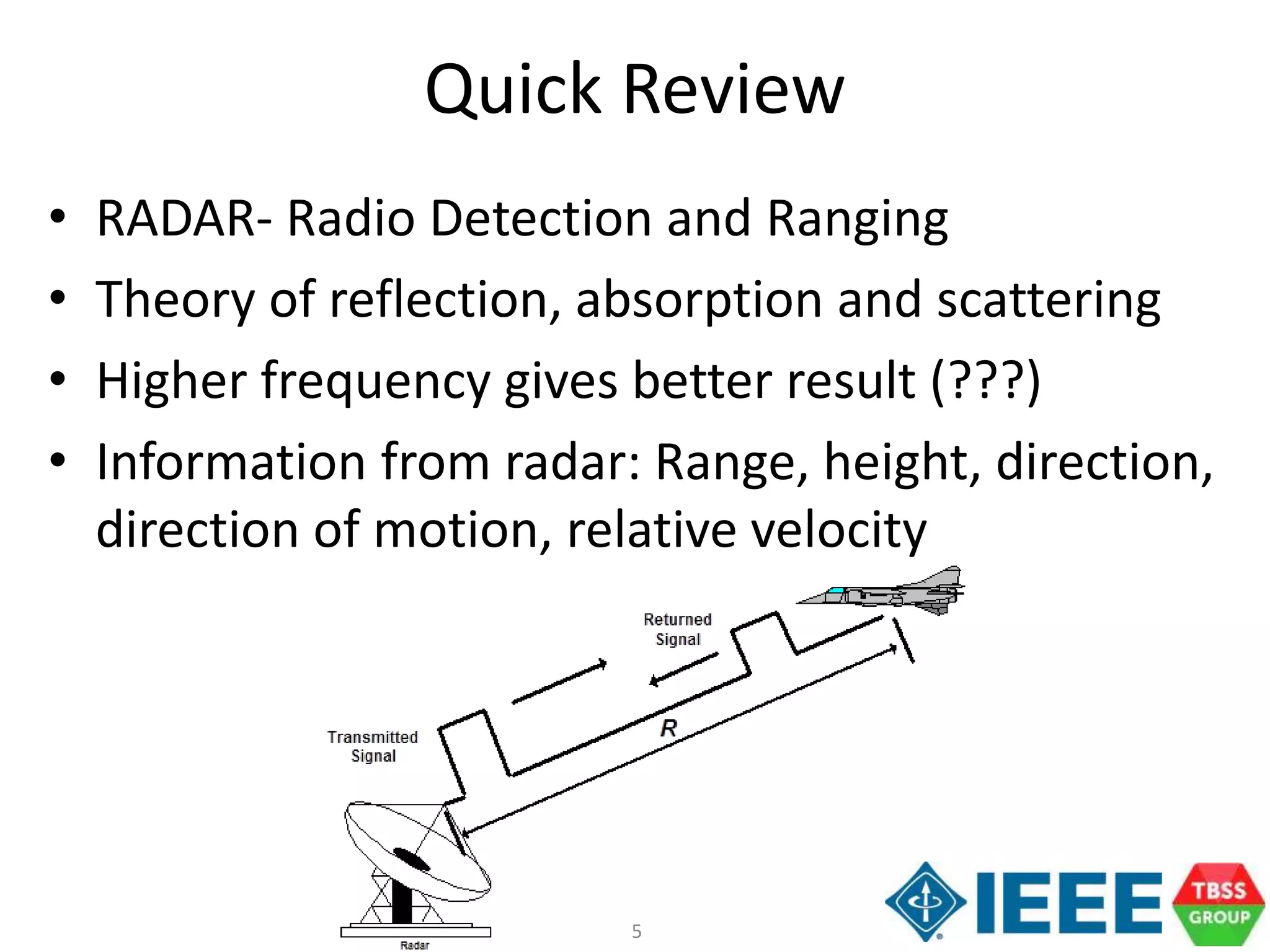 Quick Review

• RADAR- Radio Detection and Ranging
• Theory of reflection, absorption and scattering
• Higher frequency gives better result (???)
• Information from radar: Range, height, direction, direction of motion, relative velocity

Returned Signal

Transmitted Signal

R

Radar

5

IEEE

TBSS GROUP